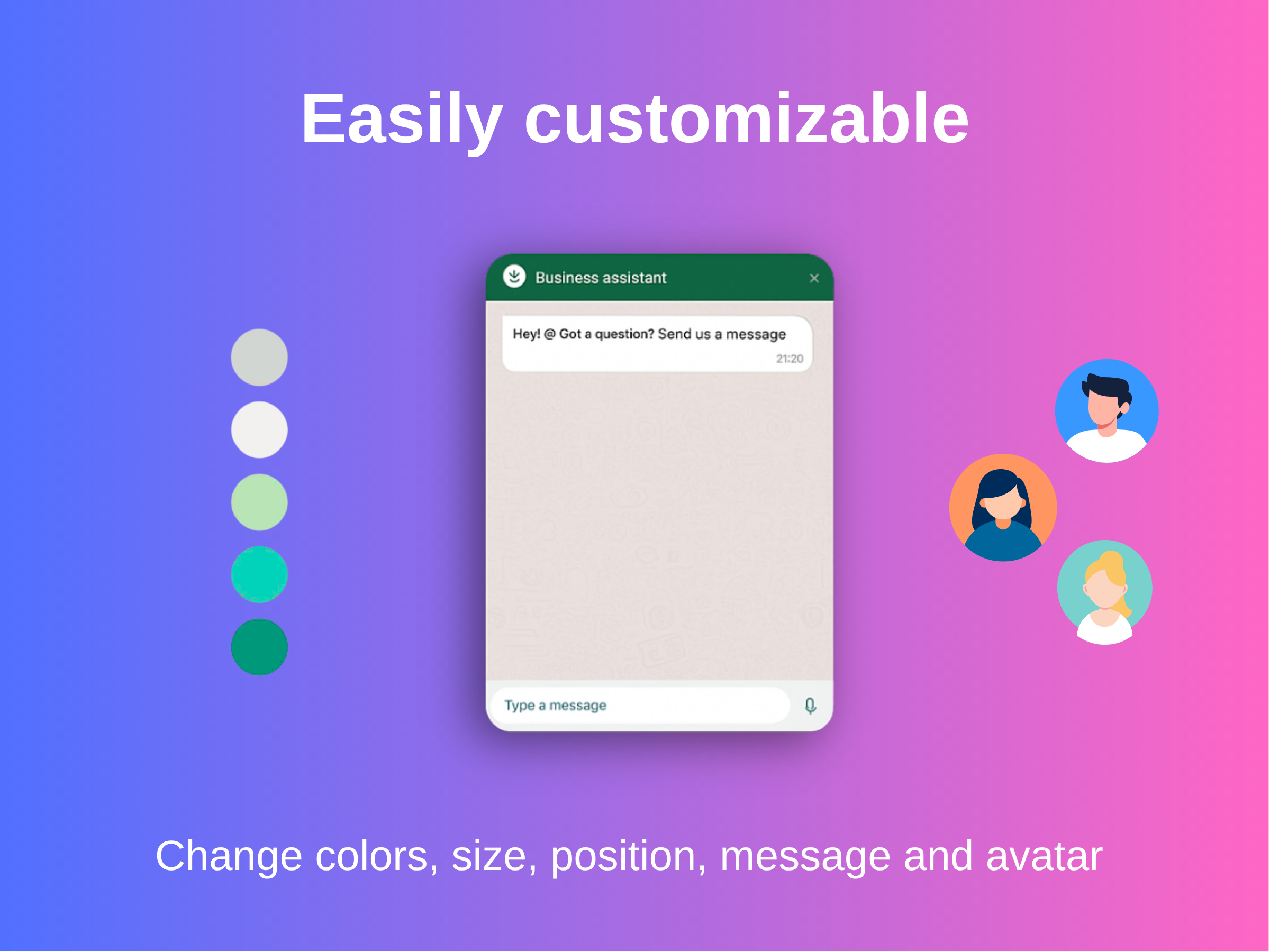 Easily customizable

Business assistant ×

Hey! @ Got a question? Send us a message
21:20

Type a message

Change colors, size, position, message and avatar